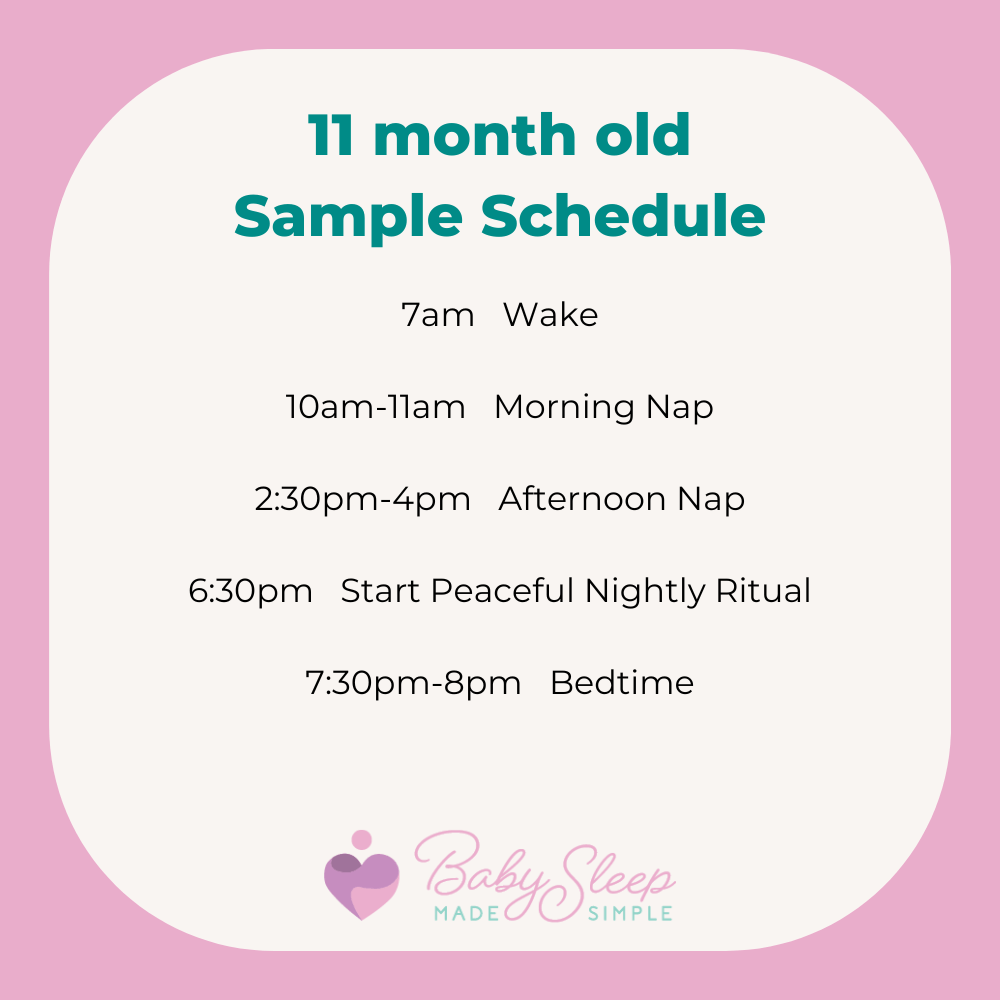 11 month old
Sample Schedule

7am Wake

10am-11am Morning Nap

2:30pm-4pm Afternoon Nap

6:30pm Start Peaceful Nightly Ritual

7:30pm-8pm Bedtime

Baby Sleep
MADE SIMPLE